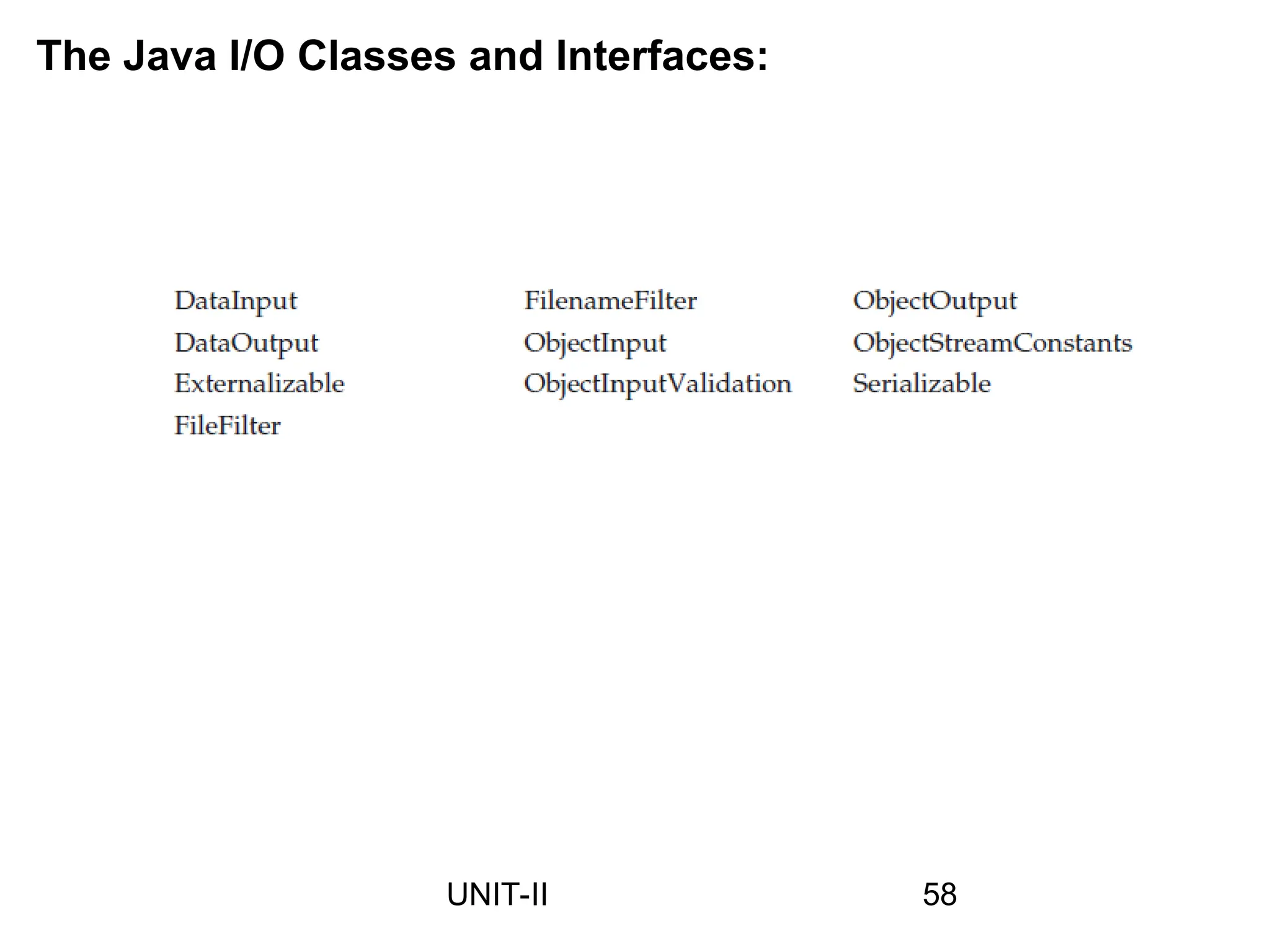 The Java I/O Classes and Interfaces:

DataInput
DataOutput
Externalizable
FileFilter

FilenameFilter
ObjectInput
ObjectInputValidation

ObjectOutput
ObjectStreamConstants
Serializable

UNIT-II

58